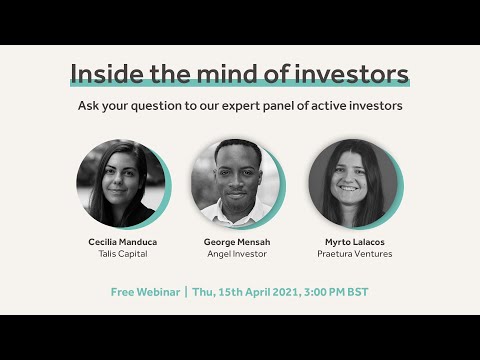 Inside the mind of investors

Ask your question to our expert panel of active investors

Cecilia Manduca
Talis Capital

George Mensah
Angel Investor

Myrto Lalacos
Praetura Ventures

Free Webinar | Thu, 15th April 2021, 3:00 PM BST